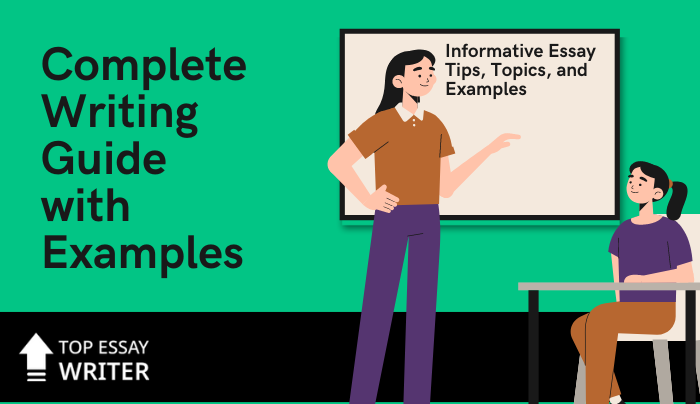 Complete Writing Guide with Examples

Informative Essay Tips, Topics, and Examples

TOP ESSAY WRITER